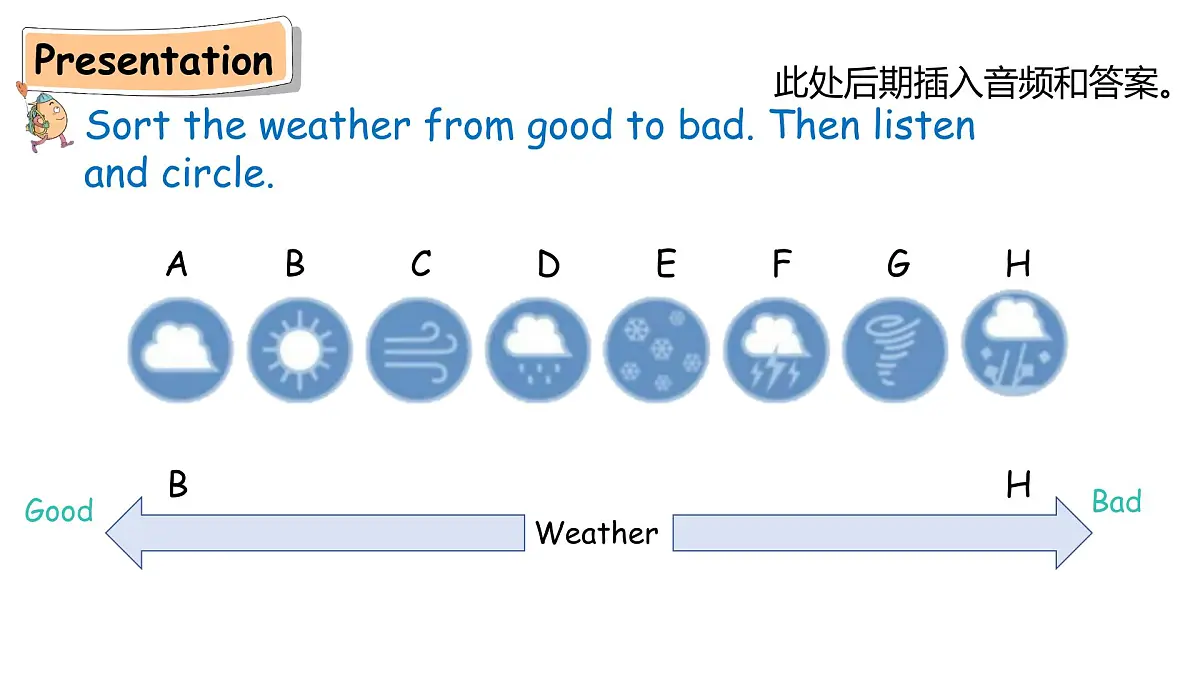 Presentation

此处后期插入音频和答案。

Sort the weather from good to bad. Then listen and circle.

A B C D E F G H

B H

Good Weather Bad